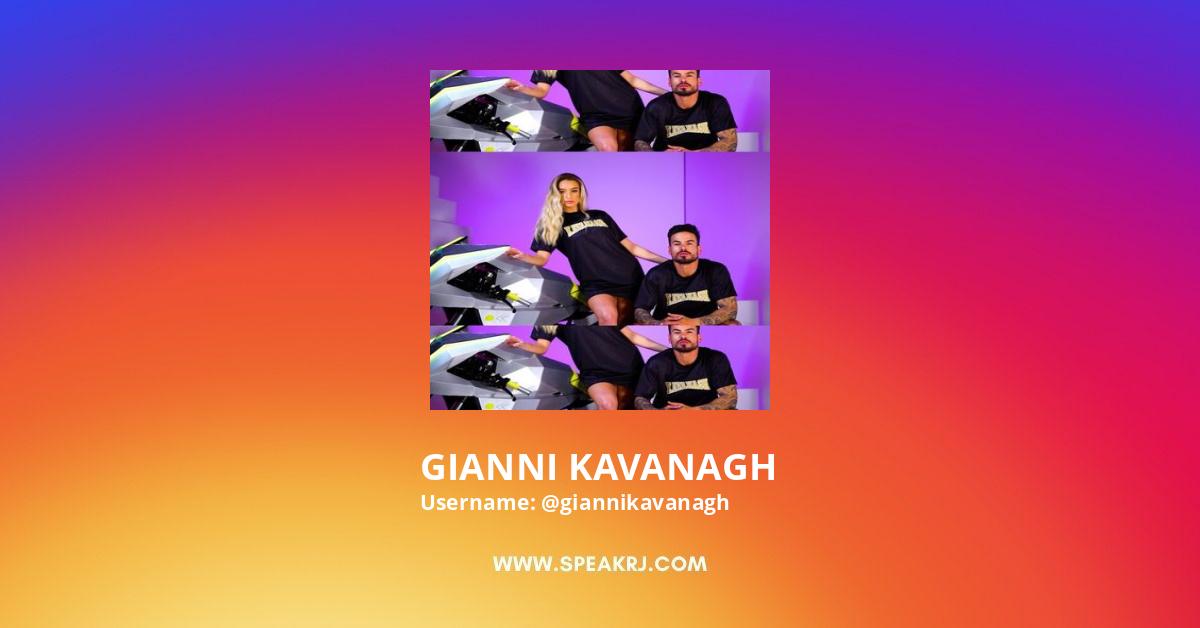 GIANNI KAVANAGH
Username: @giannikavanagh

WWW.SPEAKRJ.COM